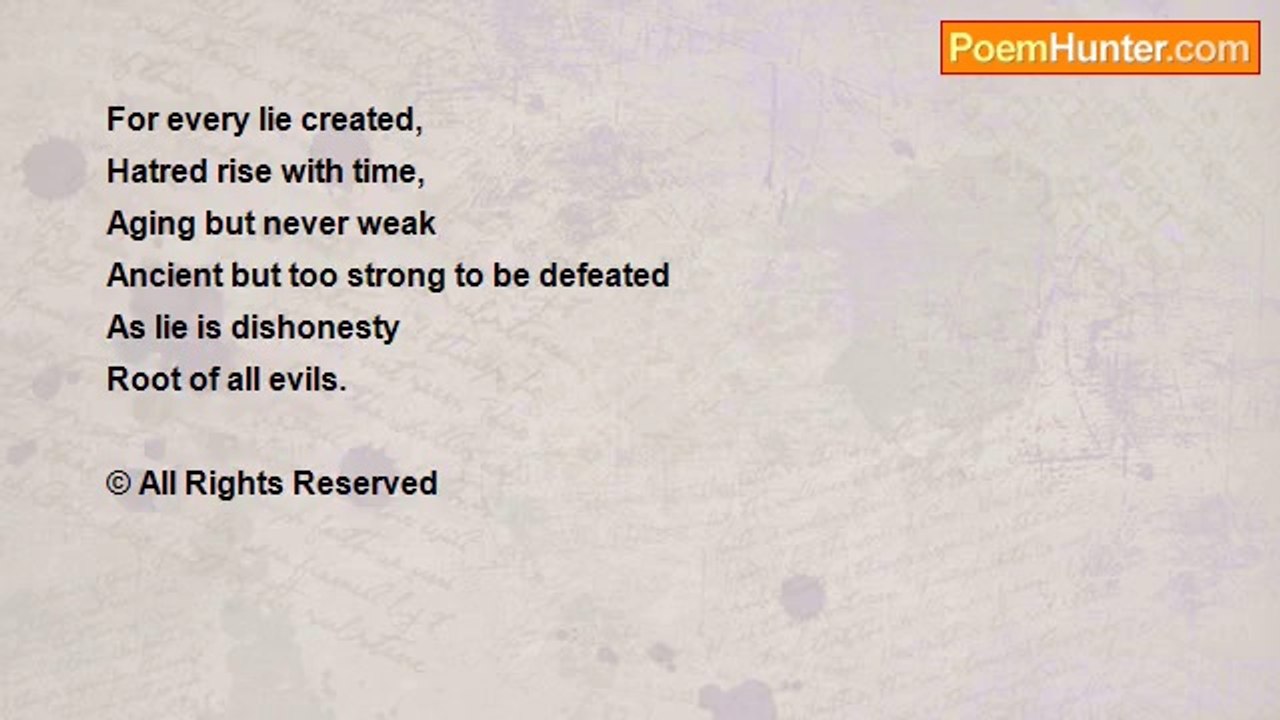 PoemHunter.com

For every lie created,
Hatred rise with time,
Aging but never weak
Ancient but too strong to be defeated
As lie is dishonesty
Root of all evils.

© All Rights Reserved